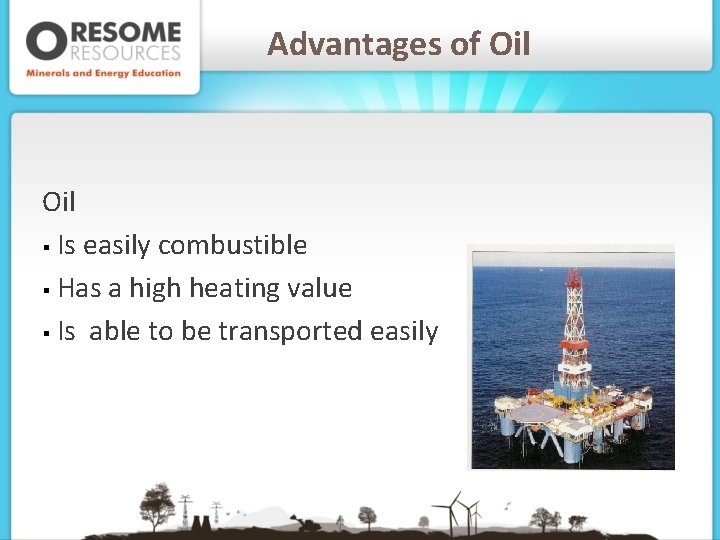 ORESOME RESOURCES
Minerals and Energy Education

Advantages of Oil

Oil
▪ Is easily combustible
▪ Has a high heating value
▪ Is able to be transported easily